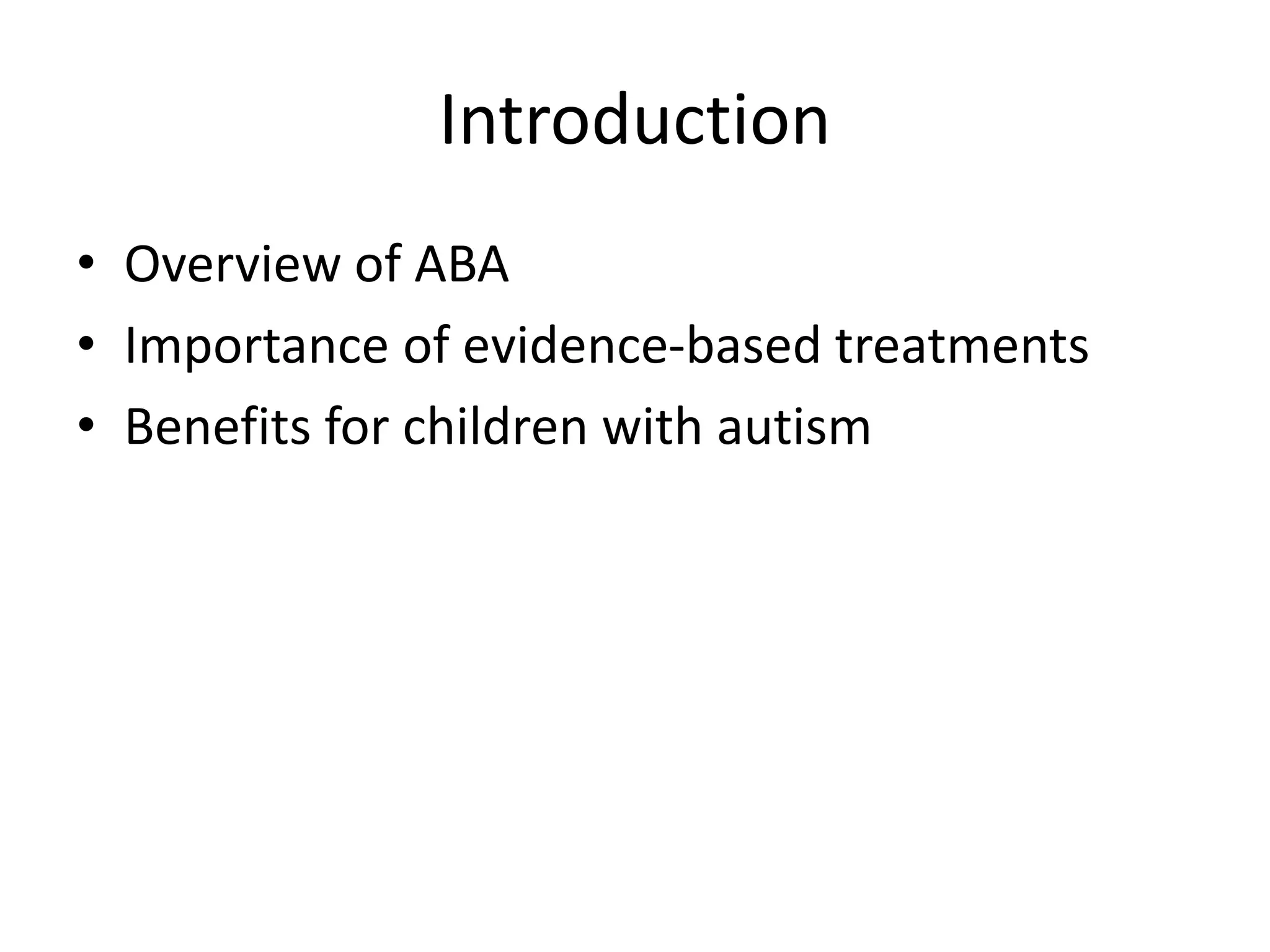 Introduction

• Overview of ABA
• Importance of evidence-based treatments
• Benefits for children with autism